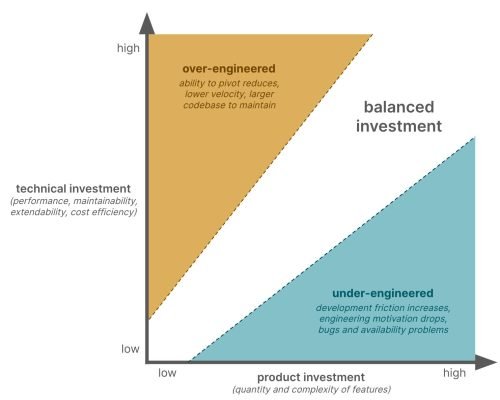 high

over-engineered
ability to pivot reduces, lower velocity, larger codebase to maintain

balanced investment

technical investment
(performance, maintainability, extendability, cost efficiency)

under-engineered
development friction increases, engineering motivation drops, bugs and availability problems

low

low

product investment
(quantity and complexity of features)

high